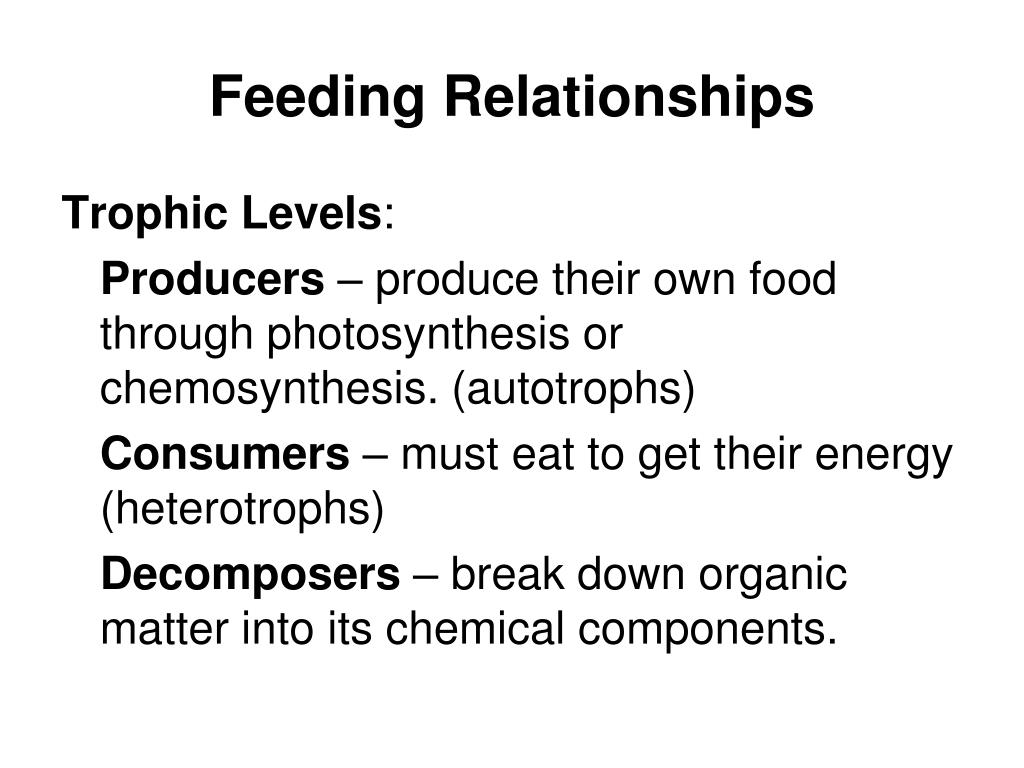 Feeding Relationships

Trophic Levels:

Producers – produce their own food through photosynthesis or chemosynthesis. (autotrophs)

Consumers – must eat to get their energy (heterotrophs)

Decomposers – break down organic matter into its chemical components.